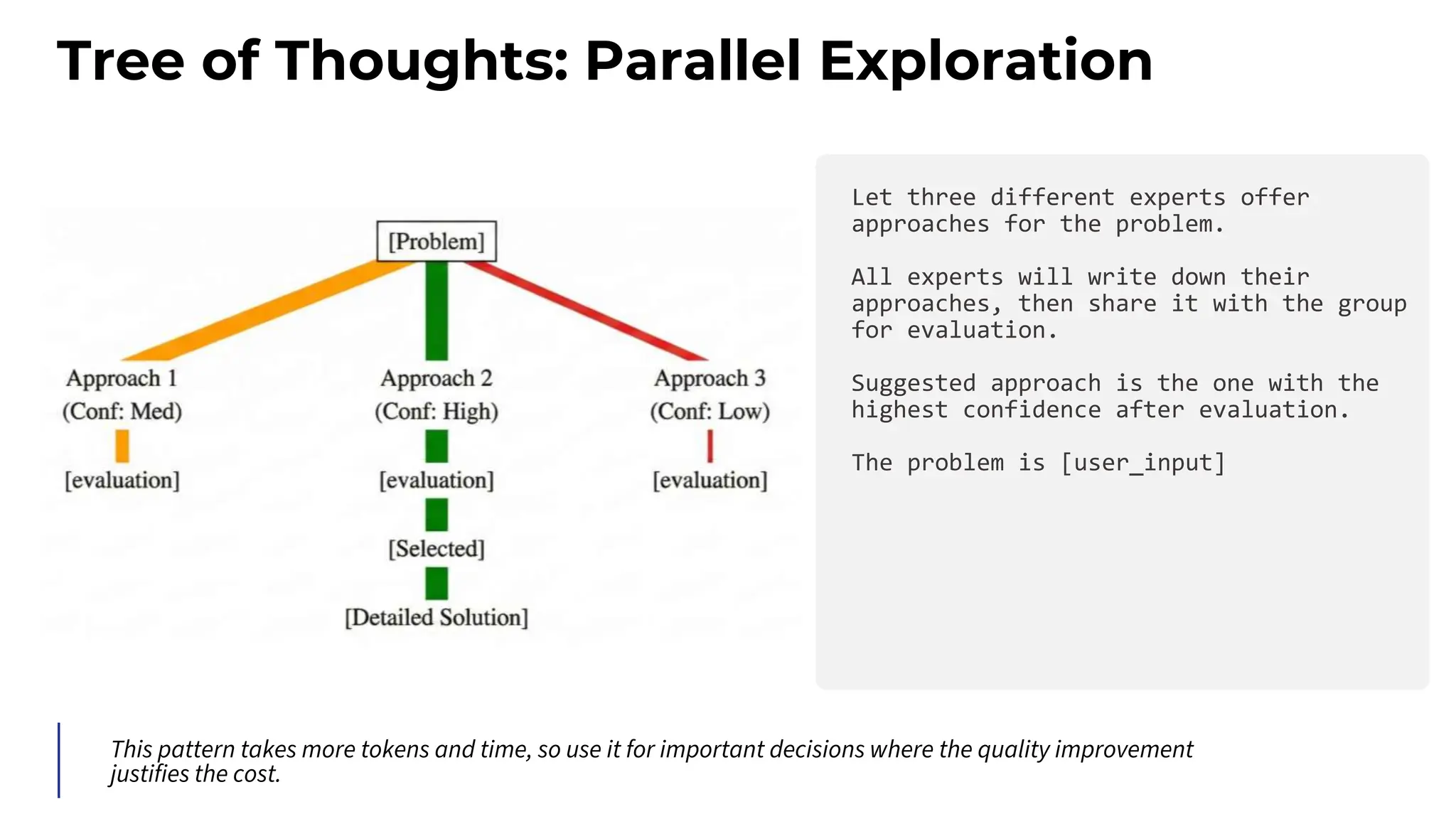 Tree of Thoughts: Parallel Exploration

[Problem]

Approach 1
(Conf: Med)
[evaluation]

Approach 2
(Conf: High)
[evaluation]
[Selected]
[Detailed Solution]

Approach 3
(Conf: Low)
[evaluation]

Let three different experts offer approaches for the problem.

All experts will write down their approaches, then share it with the group for evaluation.

Suggested approach is the one with the highest confidence after evaluation.

The problem is [user_input]

This pattern takes more tokens and time, so use it for important decisions where the quality improvement justifies the cost.